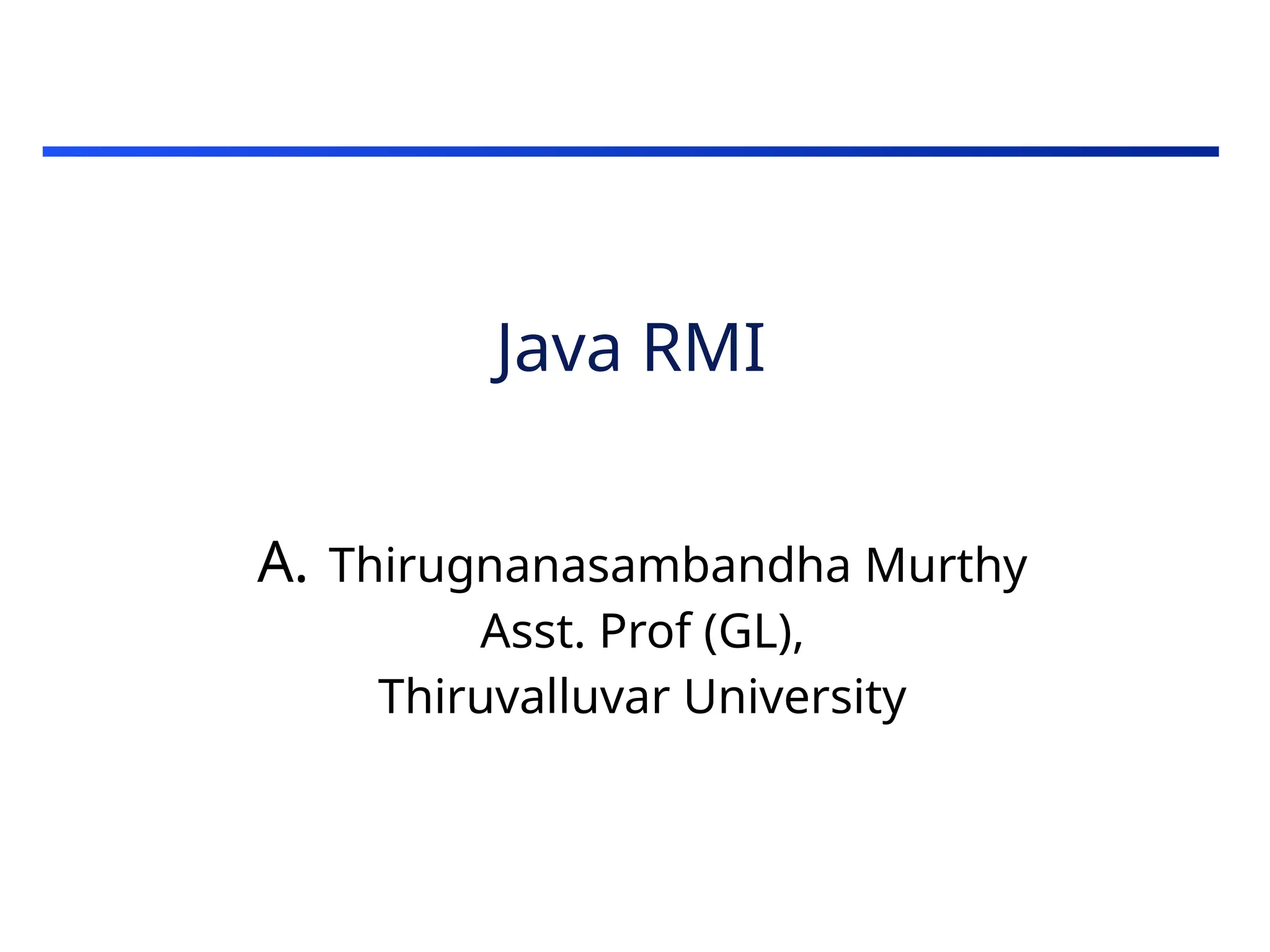 Java RMI

A. Thirugnanasambandha Murthy
Asst. Prof (GL),
Thiruvalluvar University